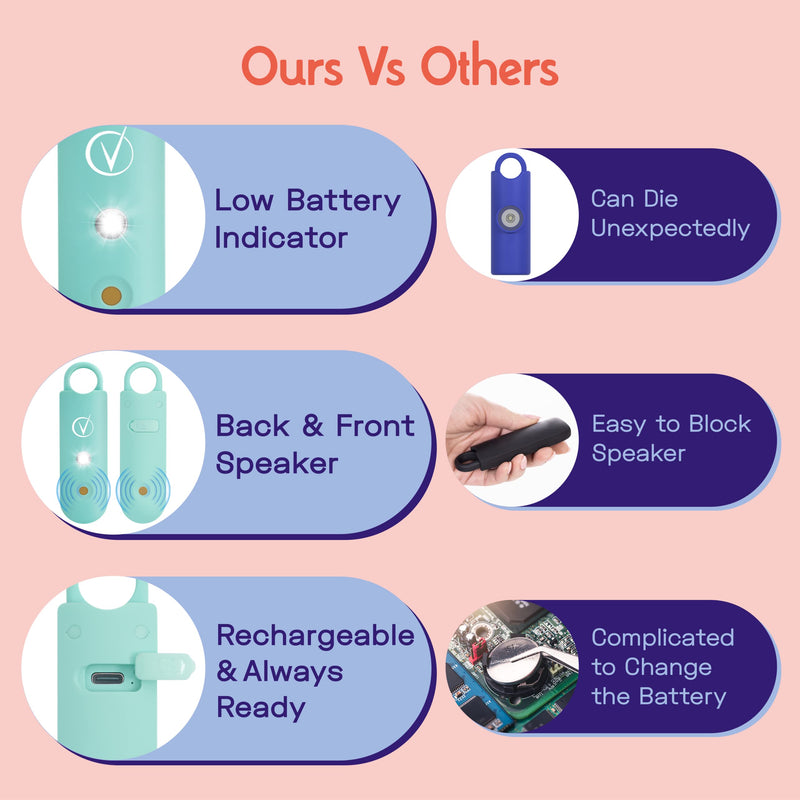 Ours Vs Others

Low Battery Indicator

Can Die Unexpectedly

Back & Front Speaker

Easy to Block Speaker

Rechargeable & Always Ready

Complicated to Change the Battery